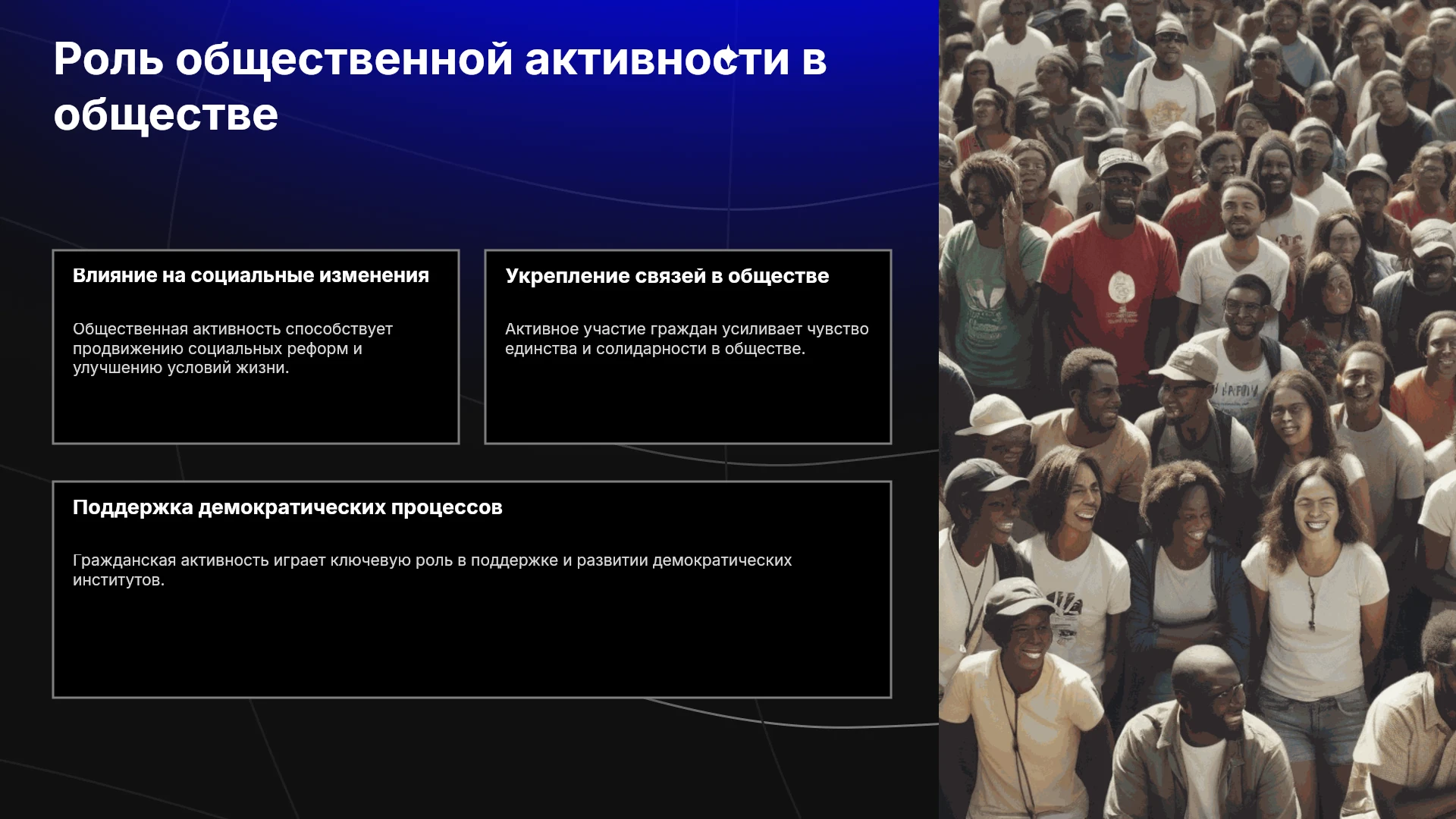 Роль общественной активности в обществе

Влияние на социальные изменения

Общественная активность способствует продвижению социальных реформ и улучшению условий жизни.

Укрепление связей в обществе

Активное участие граждан усиливает чувство единства и солидарности в обществе.

Поддержка демократических процессов

Гражданская активность играет ключевую роль в поддержке и развитии демократических институтов.